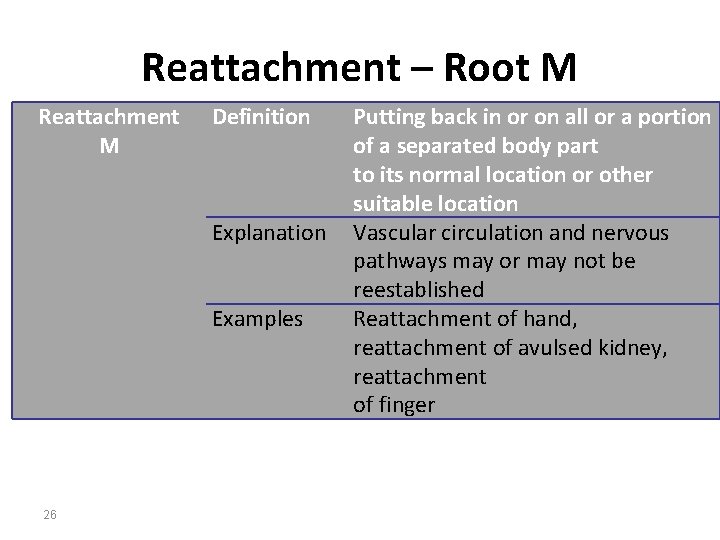 Reattachment – Root M

| Reattachment M | Definition | Putting back in or on all or a portion of a separated body part to its normal location or other suitable location |
|---|---|---|
| | Explanation | Vascular circulation and nervous pathways may or may not be reestablished |
| | Examples | Reattachment of hand, reattachment of avulsed kidney, reattachment of finger |

26